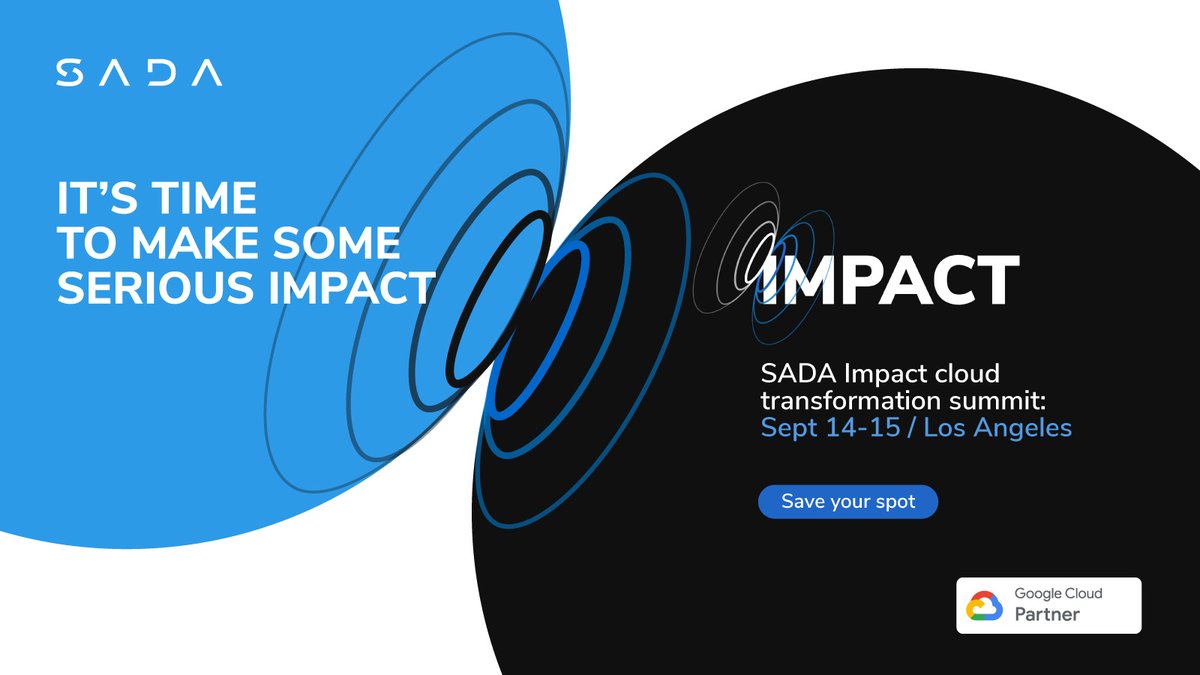 SADA

IT'S TIME TO MAKE SOME SERIOUS IMPACT

IMPACT

SADA Impact cloud transformation summit: Sept 14-15 / Los Angeles

Save your spot

Google Cloud Partner